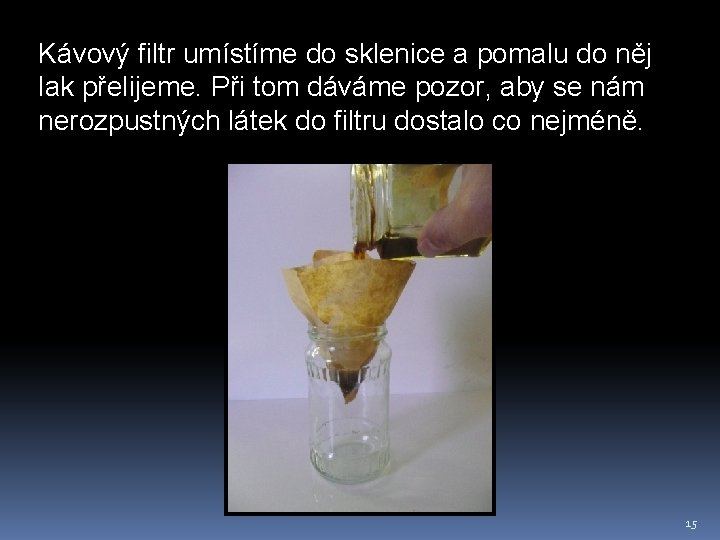 Kávový filtr umístíme do sklenice a pomalu do něj lak přelijeme. Při tom dáváme pozor, aby se nám nerozpustných látek do filtru dostalo co nejméně.

15